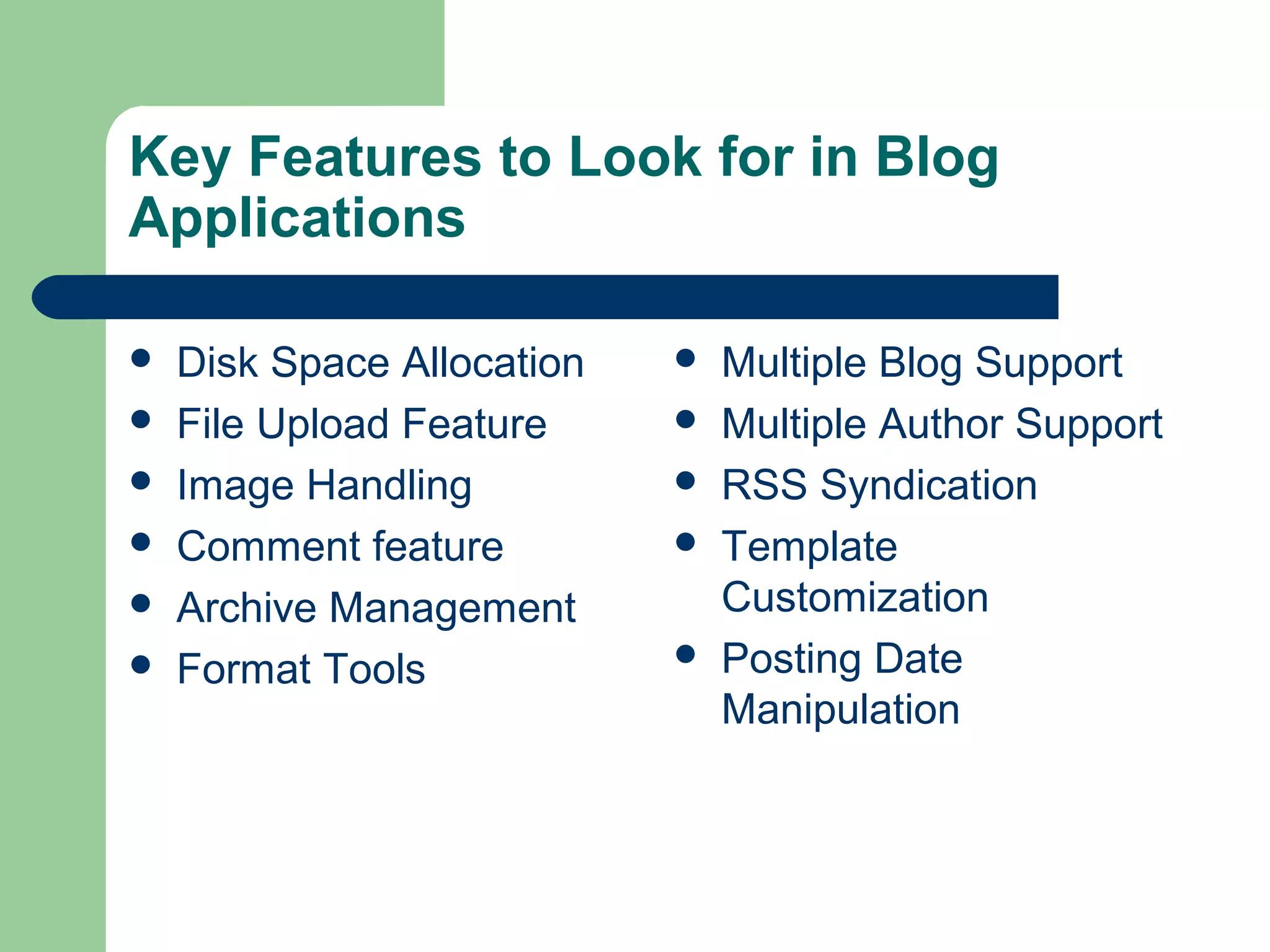 Key Features to Look for in Blog Applications

- Disk Space Allocation
- File Upload Feature
- Image Handling
- Comment feature
- Archive Management
- Format Tools

- Multiple Blog Support
- Multiple Author Support
- RSS Syndication
- Template Customization
- Posting Date Manipulation